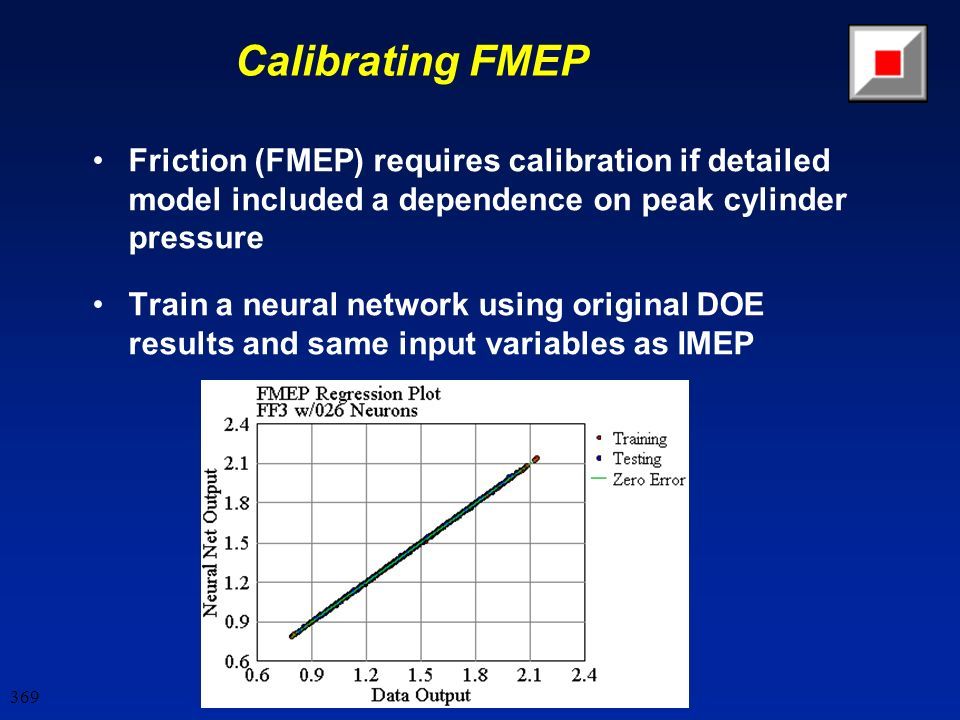 Calibrating FMEP

• Friction (FMEP) requires calibration if detailed model included a dependence on peak cylinder pressure

• Train a neural network using original DOE results and same input variables as IMEP

FMEP Regression Plot
FF3 w/026 Neurons

Training
Testing
Zero Error

Neural Net Output
2.4
2.1
1.8
1.5
1.2
0.9
0.6

0.6 0.9 1.2 1.5 1.8 2.1 2.4
Data Output

369